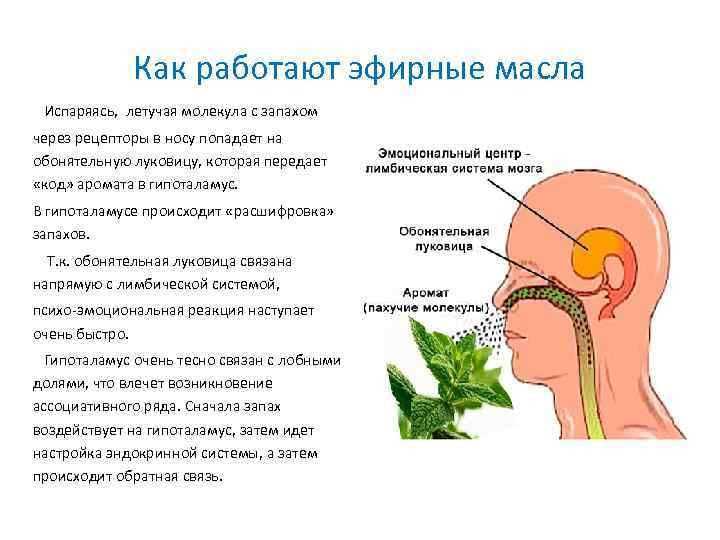 Как работают эфирные масла

Испаряясь, летучая молекула с запахом через рецепторы в носу попадает на обонятельную луковицу, которая передает «код» аромата в гипоталамус.

В гипоталамусе происходит «расшифровка» запахов.

Т.к. обонятельная луковица связана напрямую с лимбической системой, психо-эмоциональная реакция наступает очень быстро.

Гипоталамус очень тесно связан с лобными долями, что влечет возникновение ассоциативного ряда. Сначала запах воздействует на гипоталамус, затем идет настройка эндокринной системы, а затем происходит обратная связь.

Эмоциональный центр - лимбическая система мозга

Обонятельная луковица

Аромат (пахучие молекулы)